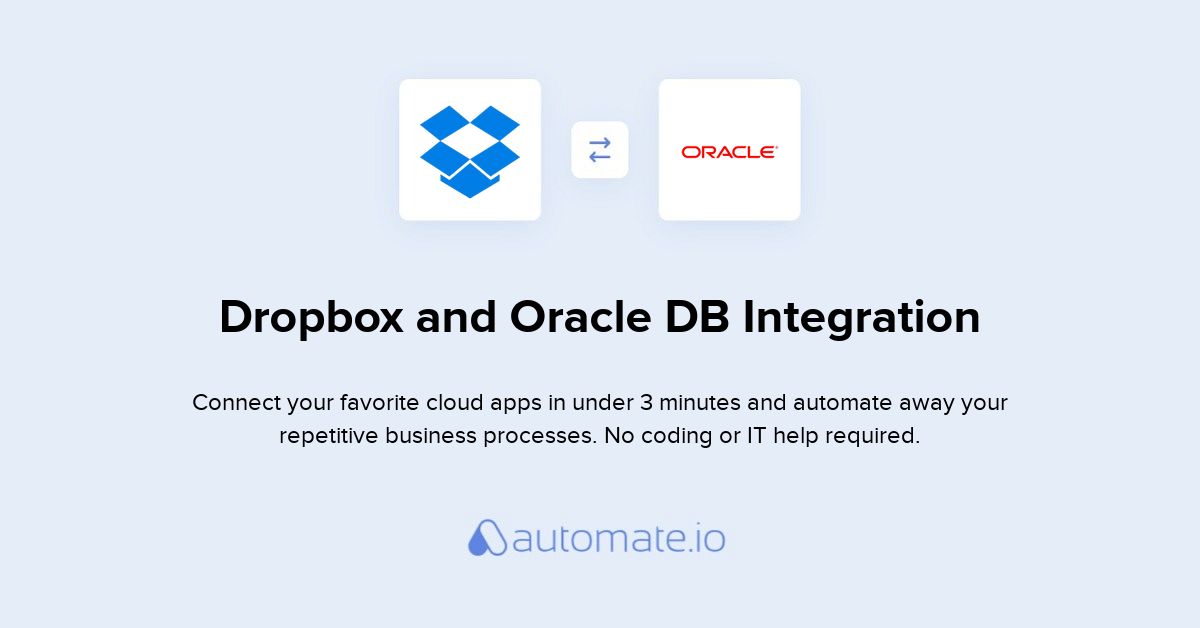 ORACLE

Dropbox and Oracle DB Integration

Connect your favorite cloud apps in under 3 minutes and automate away your repetitive business processes. No coding or IT help required.

automate.io